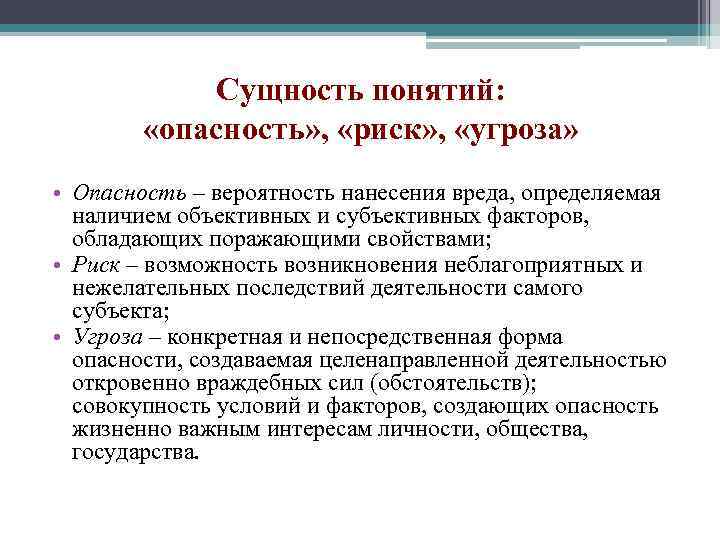 Сущность понятий: «опасность», «риск», «угроза»

• Опасность – вероятность нанесения вреда, определяемая наличием объективных и субъективных факторов, обладающих поражающими свойствами;
• Риск – возможность возникновения неблагоприятных и нежелательных последствий деятельности самого субъекта;
• Угроза – конкретная и непосредственная форма опасности, создаваемая целенаправленной деятельностью откровенно враждебных сил (обстоятельств); совокупность условий и факторов, создающих опасность жизненно важным интересам личности, общества, государства.